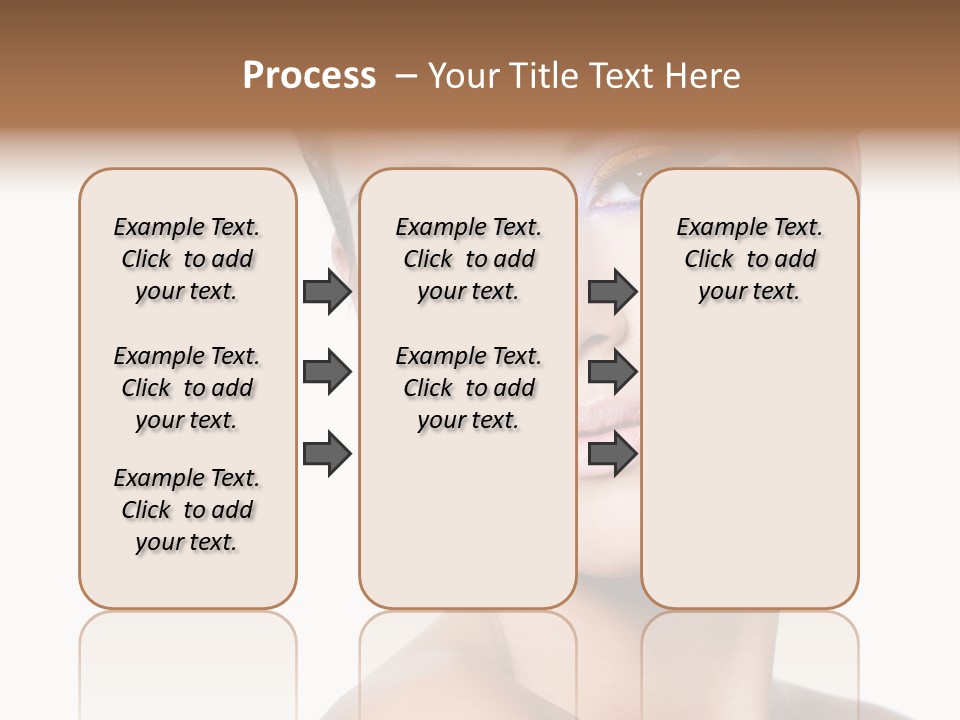 Process – Your Title Text Here

Example Text. Click to add your text.

Example Text. Click to add your text.

Example Text. Click to add your text.

Example Text. Click to add your text.

Example Text. Click to add your text.

Example Text. Click to add your text.